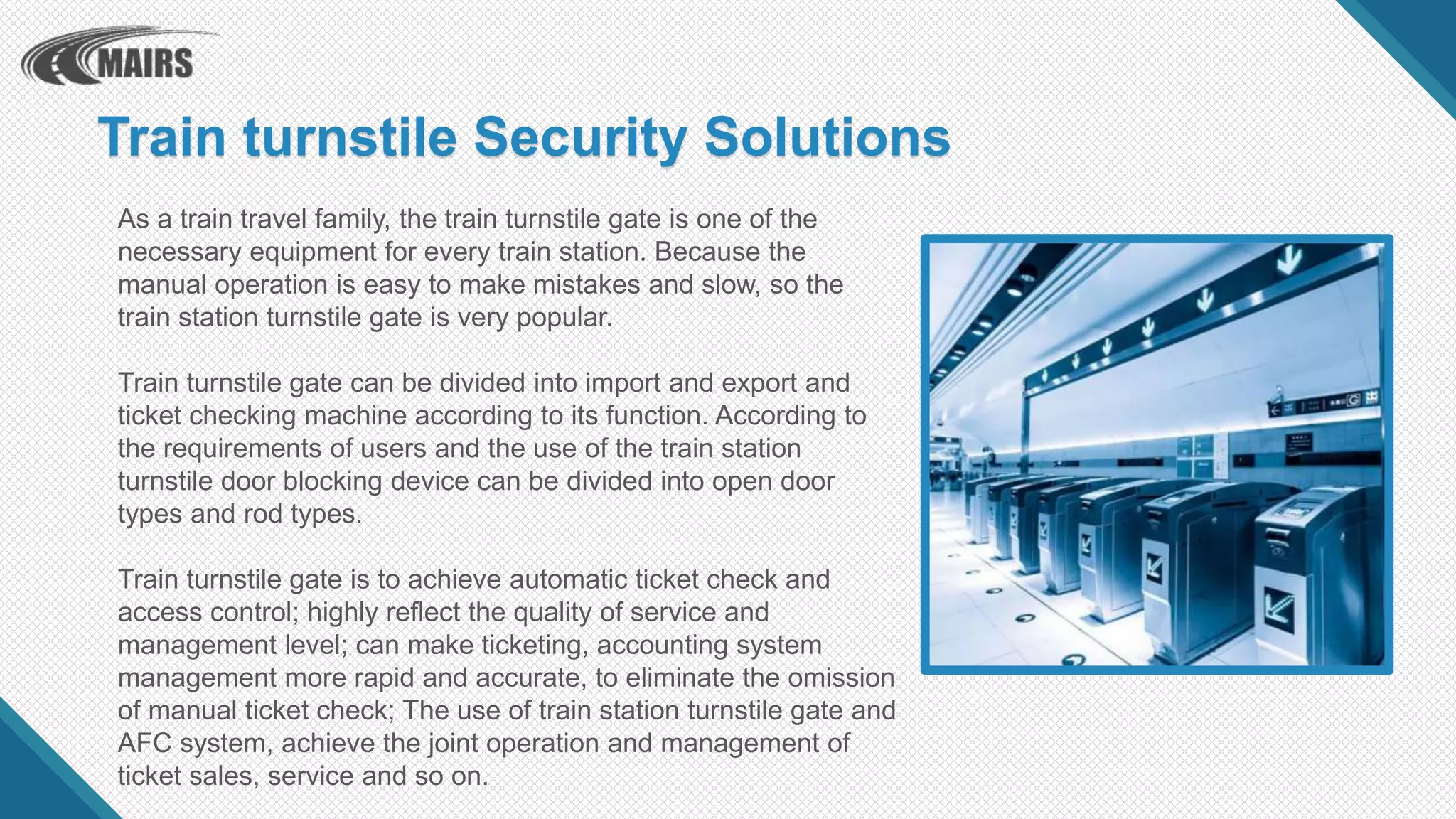 MAIRS

Train turnstile Security Solutions

As a train travel family, the train turnstile gate is one of the necessary equipment for every train station. Because the manual operation is easy to make mistakes and slow, so the train station turnstile gate is very popular.

Train turnstile gate can be divided into import and export and ticket checking machine according to its function. According to the requirements of users and the use of the train station turnstile door blocking device can be divided into open door types and rod types.

Train turnstile gate is to achieve automatic ticket check and access control; highly reflect the quality of service and management level; can make ticketing, accounting system management more rapid and accurate, to eliminate the omission of manual ticket check; The use of train station turnstile gate and AFC system, achieve the joint operation and management of ticket sales, service and so on.